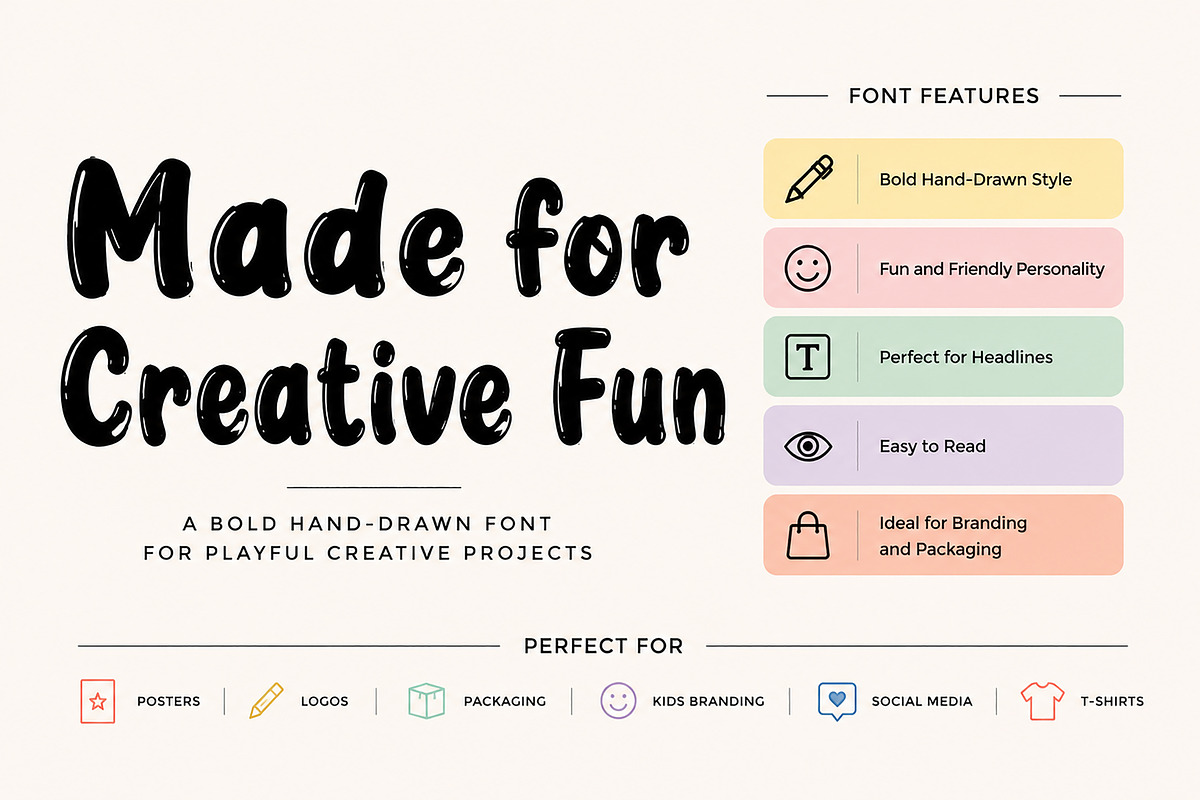 Made for Creative Fun

A BOLD HAND-DRAWN FONT FOR PLAYFUL CREATIVE PROJECTS

FONT FEATURES

Bold Hand-Drawn Style

Fun and Friendly Personality

T

Perfect for Headlines

Easy to Read

Ideal for Branding and Packaging

PERFECT FOR

POSTERS

LOGOS

PACKAGING

KIDS BRANDING

SOCIAL MEDIA

T-SHIRTS